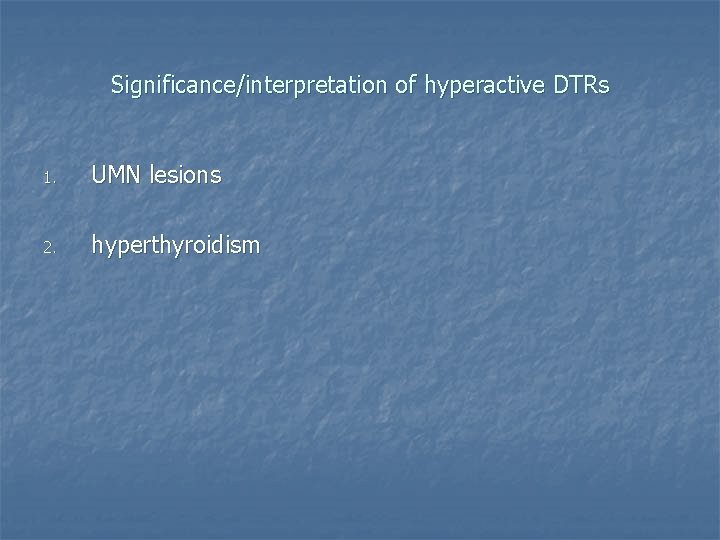 Significance/interpretation of hyperactive DTRs

1. UMN lesions

2. hyperthyroidism